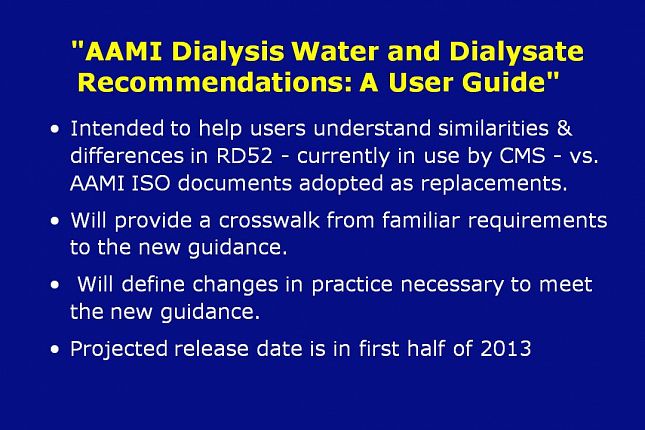 "AAMI Dialysis Water and Dialysate Recommendations: A User Guide"

• Intended to help users understand similarities & differences in RD52 - currently in use by CMS - vs. AAMI ISO documents adopted as replacements.

• Will provide a crosswalk from familiar requirements to the new guidance.

• Will define changes in practice necessary to meet the new guidance.

• Projected release date is in first half of 2013